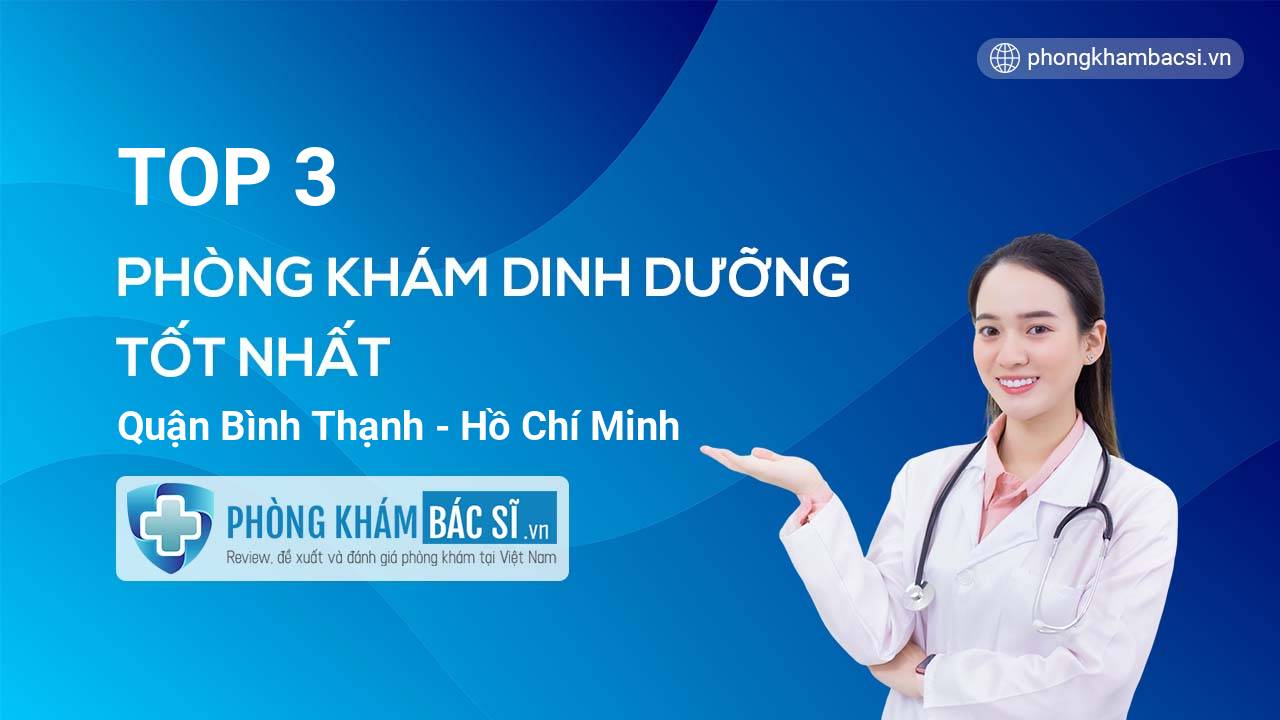 phongkhambacsi.vn

TOP 3

PHÒNG KHÁM DINH DƯỠNG TỐT NHẤT

Quận Bình Thạnh - Hồ Chí Minh

PHÒNG KHÁM BÁC SĨ .vn

Review, đề xuất và đánh giá phòng khám tại Việt Nam